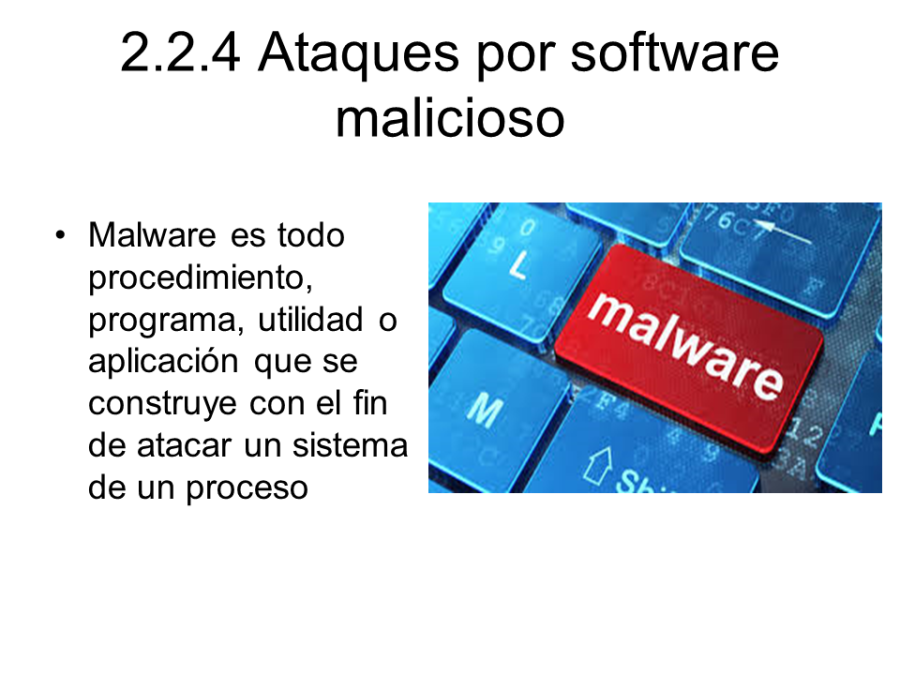 2.2.4 Ataques por software malicioso

• Malware es todo procedimiento, programa, utilidad o aplicación que se construye con el fin de atacar un sistema de un proceso

L
malware
M
Shi